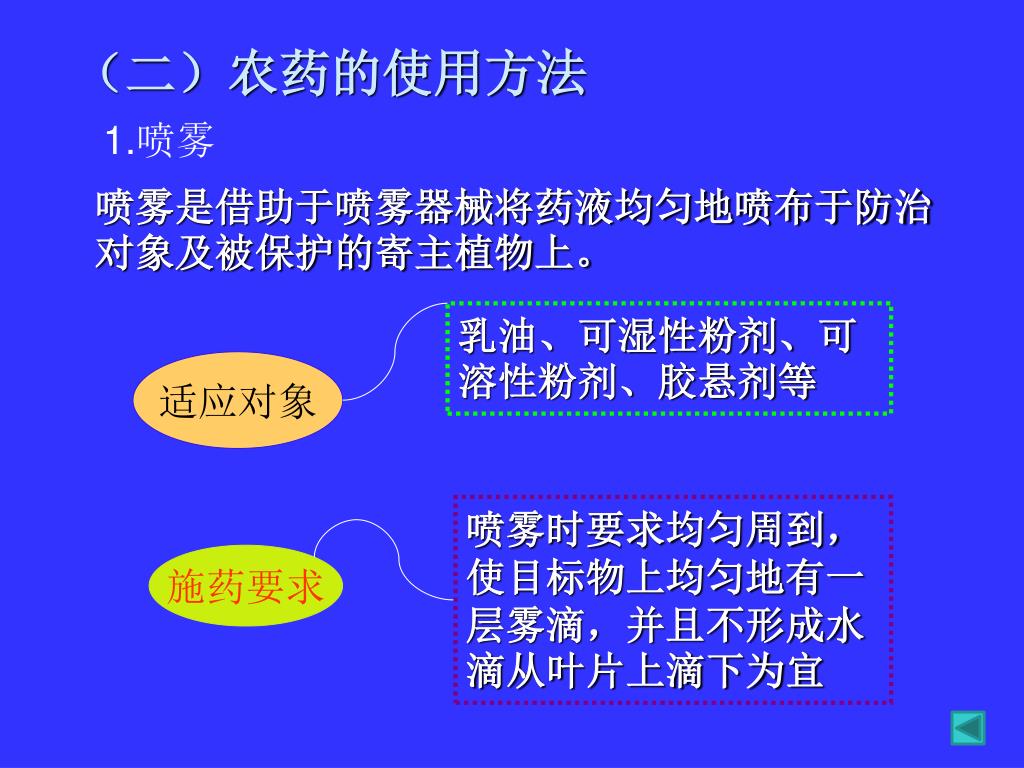 （二）农药的使用方法

1.喷雾

喷雾是借助于喷雾器械将药液均匀地喷布于防治对象及被保护的寄主植物上。

适应对象

乳油、可湿性粉剂、可溶性粉剂、胶悬剂等

施药要求

喷雾时要求均匀周到，使目标物上均匀地有一层雾滴，并且不形成水滴从叶片上滴下为宜